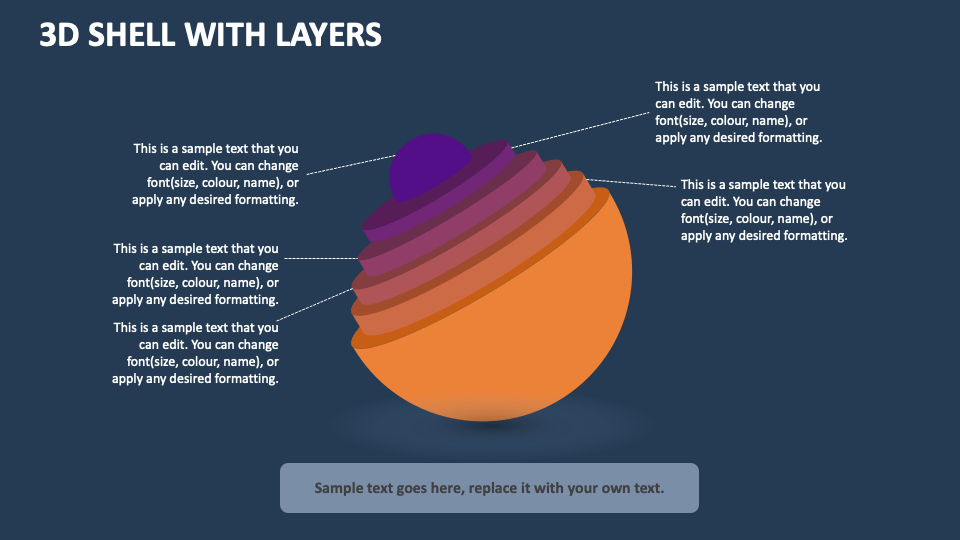 3D SHELL WITH LAYERS

This is a sample text that you can edit. You can change font(size, colour, name), or apply any desired formatting.

This is a sample text that you can edit. You can change font(size, colour, name), or apply any desired formatting.

This is a sample text that you can edit. You can change font(size, colour, name), or apply any desired formatting.

This is a sample text that you can edit. You can change font(size, colour, name), or apply any desired formatting.

This is a sample text that you can edit. You can change font(size, colour, name), or apply any desired formatting.

Sample text goes here, replace it with your own text.